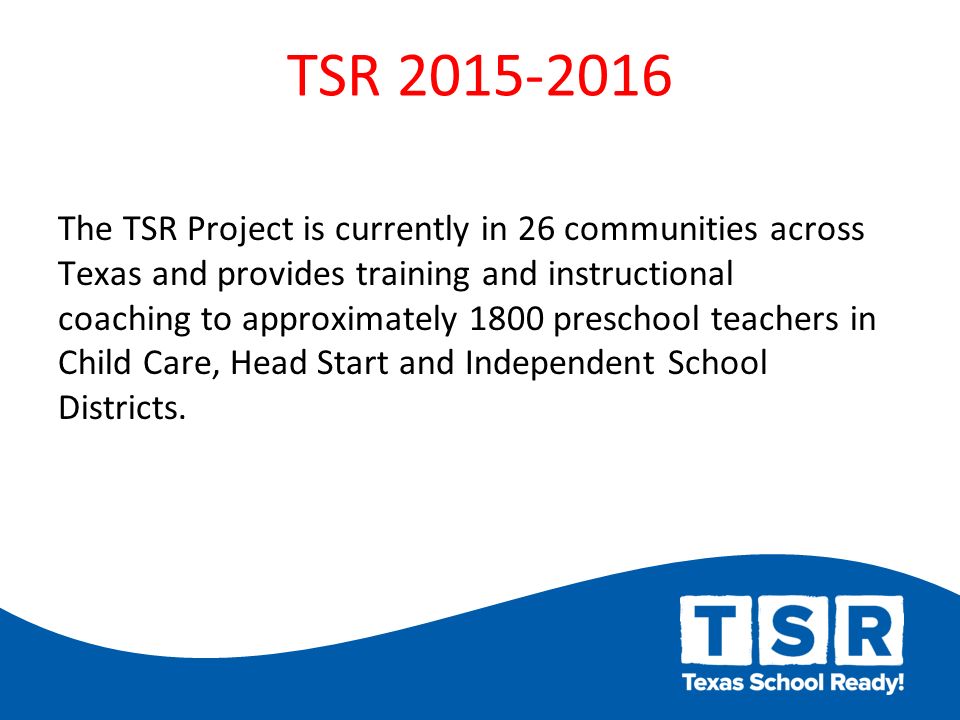 TSR 2015-2016

The TSR Project is currently in 26 communities across Texas and provides training and instructional coaching to approximately 1800 preschool teachers in Child Care, Head Start and Independent School Districts.

TSR
Texas School Ready!